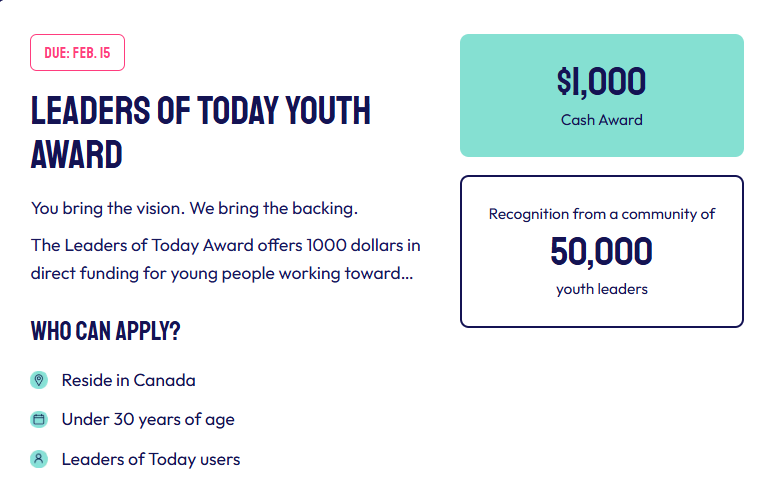 DUE: FEB. 15

LEADERS OF TODAY YOUTH AWARD

You bring the vision. We bring the backing.

The Leaders of Today Award offers 1000 dollars in direct funding for young people working toward...

WHO CAN APPLY?

Reside in Canada

Under 30 years of age

Leaders of Today users

$1,000

Cash Award

Recognition from a community of

50,000

youth leaders